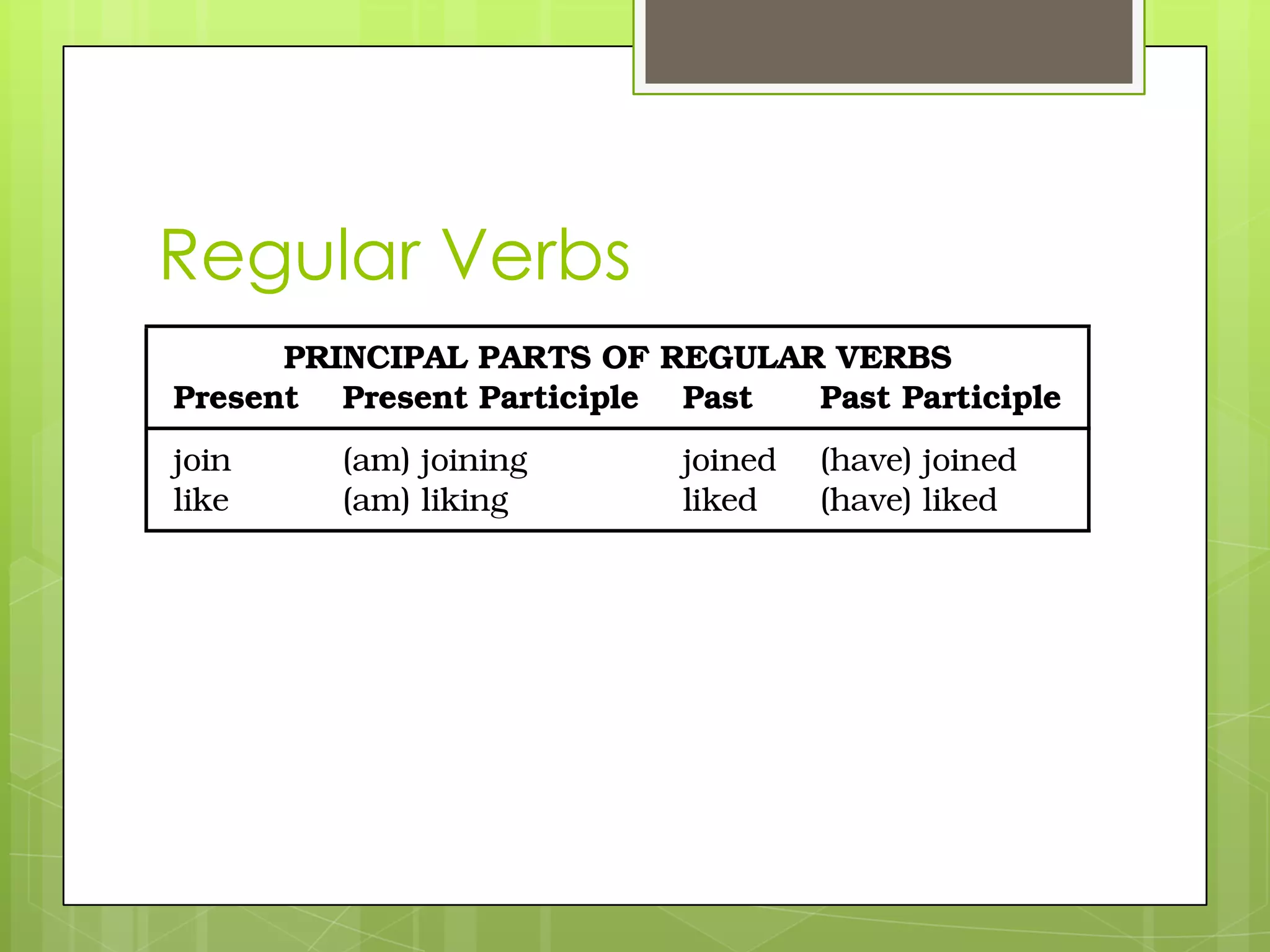 Regular Verbs

PRINCIPAL PARTS OF REGULAR VERBS

| Present | Present Participle | Past | Past Participle |
|---|---|---|---|
| join | (am) joining | joined | (have) joined |
| like | (am) liking | liked | (have) liked |